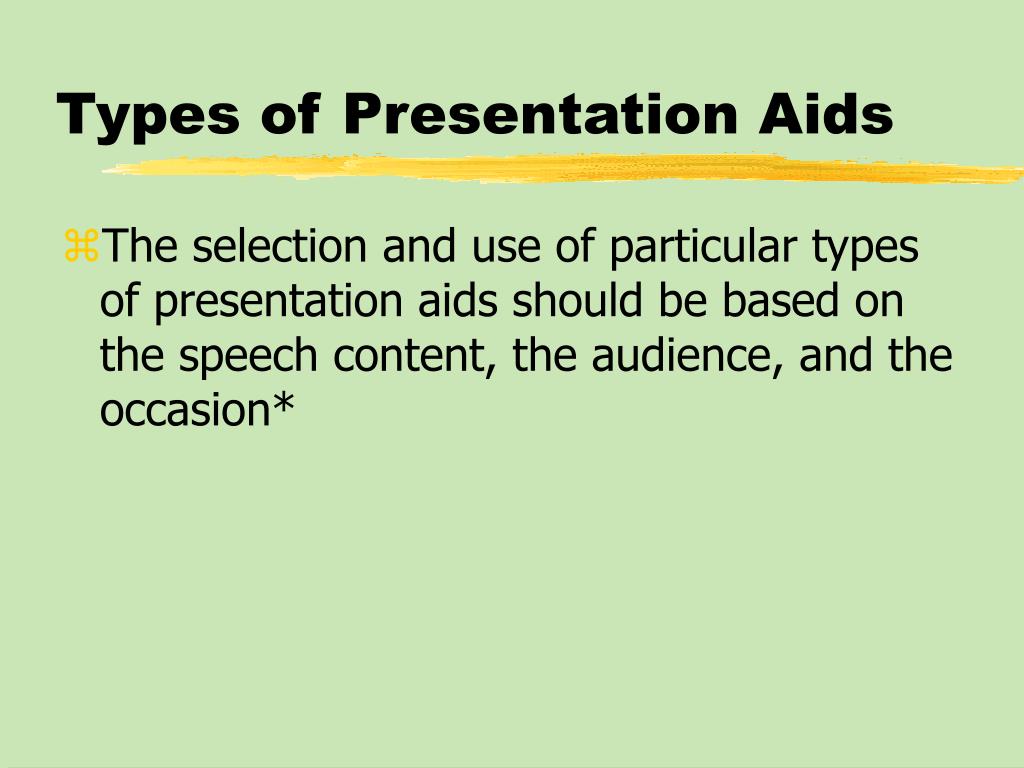 Types of Presentation Aids

⌘The selection and use of particular types of presentation aids should be based on the speech content, the audience, and the occasion*